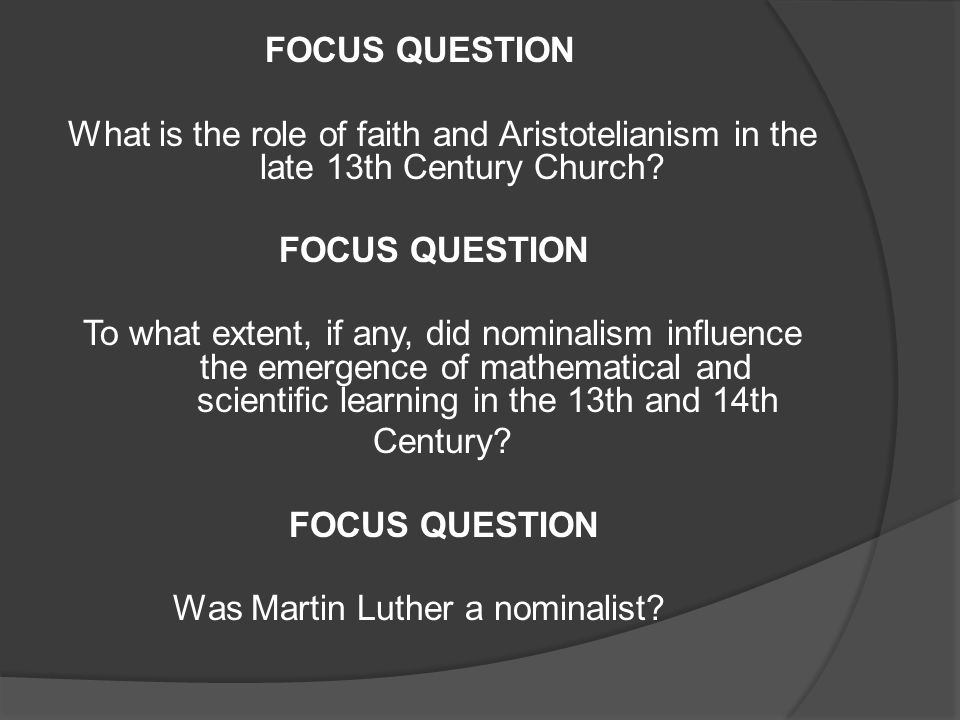 FOCUS QUESTION

What is the role of faith and Aristotelianism in the late 13th Century Church?

FOCUS QUESTION

To what extent, if any, did nominalism influence the emergence of mathematical and scientific learning in the 13th and 14th Century?

FOCUS QUESTION

Was Martin Luther a nominalist?